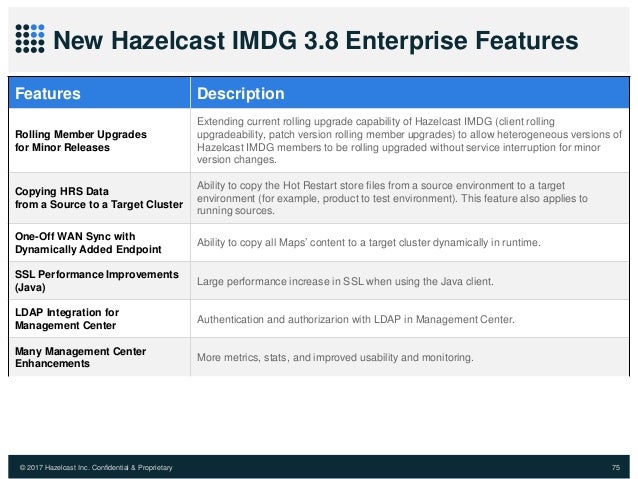 New Hazelcast IMDG 3.8 Enterprise Features

| Features | Description |
|---|---|
| Rolling Member Upgrades for Minor Releases | Extending current rolling upgrade capability of Hazelcast IMDG (client rolling upgradeability, patch version rolling member upgrades) to allow heterogeneous versions of Hazelcast IMDG members to be rolling upgraded without service interruption for minor version changes. |
| Copying HRS Data from a Source to a Target Cluster | Ability to copy the Hot Restart store files from a source environment to a target environment (for example, product to test environment). This feature also applies to running sources. |
| One-Off WAN Sync with Dynamically Added Endpoint | Ability to copy all Maps' content to a target cluster dynamically in runtime. |
| SSL Performance Improvements (Java) | Large performance increase in SSL when using the Java client. |
| LDAP Integration for Management Center | Authentication and authorizarion with LDAP in Management Center. |
| Many Management Center Enhancements | More metrics, stats, and improved usability and monitoring. |

© 2017 Hazelcast Inc. Confidential & Proprietary

75